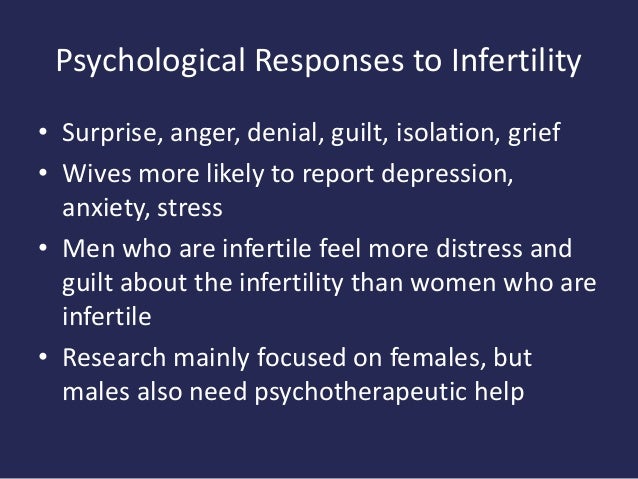 Psychological Responses to Infertility

• Surprise, anger, denial, guilt, isolation, grief
• Wives more likely to report depression, anxiety, stress
• Men who are infertile feel more distress and guilt about the infertility than women who are infertile
• Research mainly focused on females, but males also need psychotherapeutic help